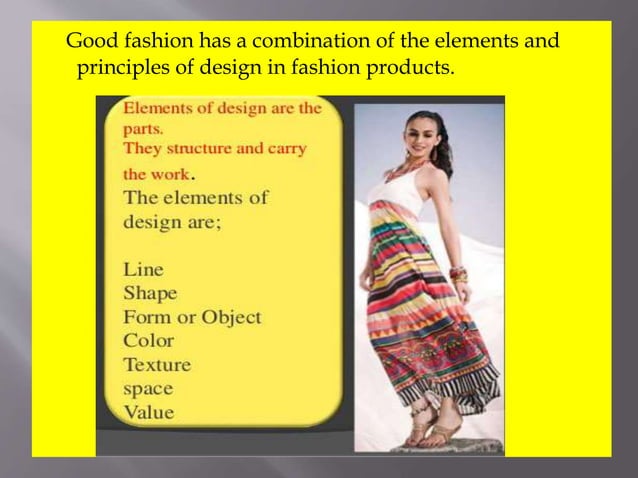 Good fashion has a combination of the elements and principles of design in fashion products.

Elements of design are the parts.
They structure and carry the work.
The elements of design are;

Line
Shape
Form or Object
Color
Texture
space
Value